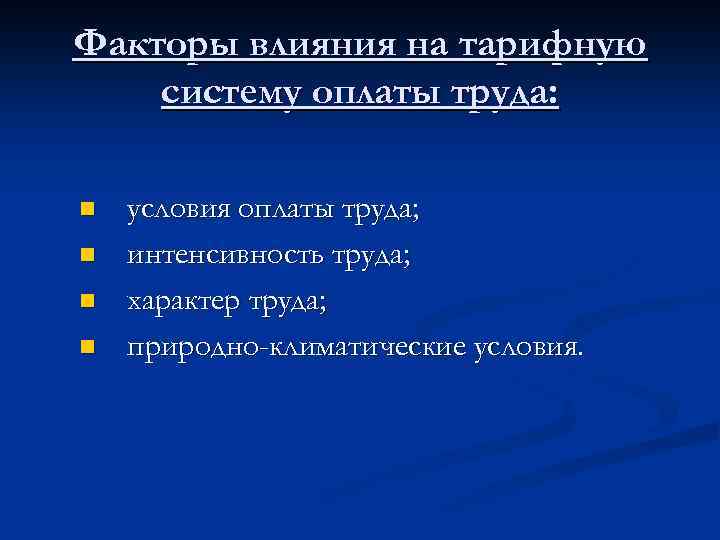 Факторы влияния на тарифную систему оплаты труда:

- условия оплаты труда;
- интенсивность труда;
- характер труда;
- природно-климатические условия.